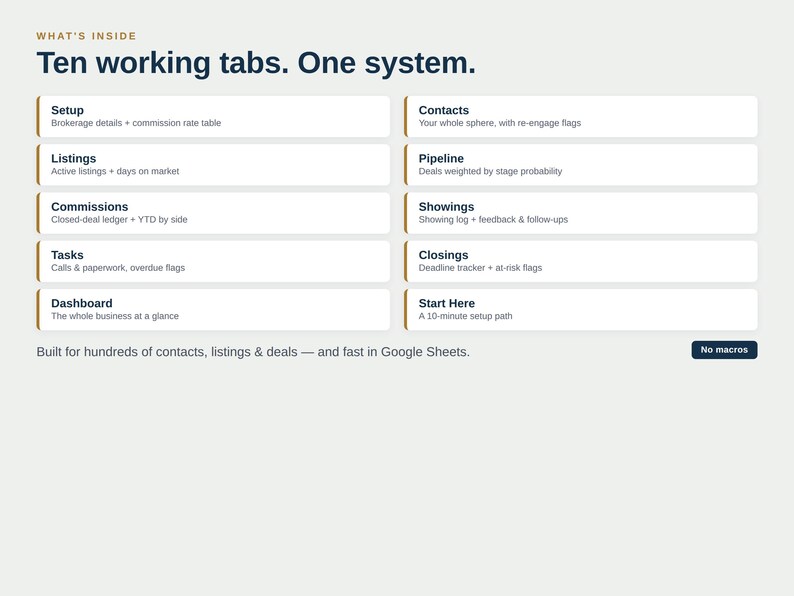 WHAT'S INSIDE

Ten working tabs. One system.

Setup
Brokerage details + commission rate table

Listings
Active listings + days on market

Commissions
Closed-deal ledger + YTD by side

Tasks
Calls & paperwork, overdue flags

Dashboard
The whole business at a glance

Contacts
Your whole sphere, with re-engage flags

Pipeline
Deals weighted by stage probability

Showings
Showing log + feedback & follow-ups

Closings
Deadline tracker + at-risk flags

Start Here
A 10-minute setup path

Built for hundreds of contacts, listings & deals — and fast in Google Sheets.

No macros